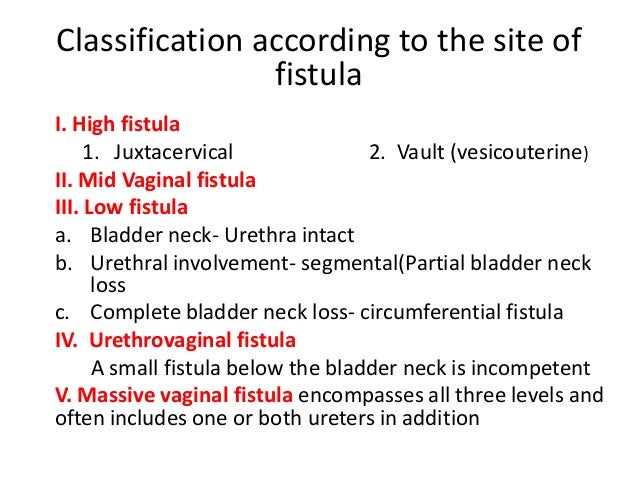 Classification according to the site of fistula

I. High fistula

1. Juxtacervical
2. Vault (vesicouterine)

II. Mid Vaginal fistula

III. Low fistula

a. Bladder neck- Urethra intact
b. Urethral involvement- segmental(Partial bladder neck loss
c. Complete bladder neck loss- circumferential fistula

IV. Urethrovaginal fistula

A small fistula below the bladder neck is incompetent

V. Massive vaginal fistula encompasses all three levels and often includes one or both ureters in addition